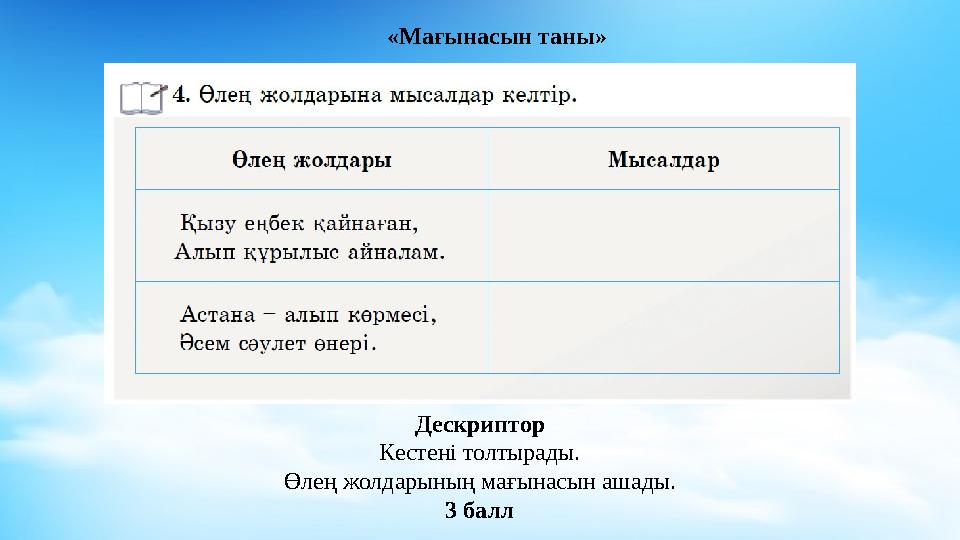 «Мағынасын таны»

4. Өлең жолдарына мысалдар келтір.

| Өлең жолдары | Мысалдар |
|---|---|
| Қызу еңбек қайнаған, Алып құрылыс айналам. | |
| Астана – алып көрмесі, Әсем сәулет өнері. | |

Дескриптор
Кестені толтырады.
Өлең жолдарының мағынасын ашады.
3 балл